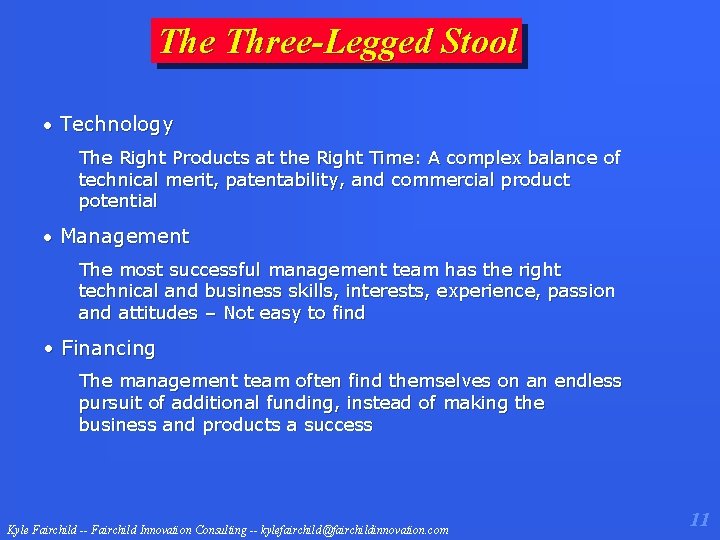 The Three-Legged Stool

• Technology

The Right Products at the Right Time: A complex balance of technical merit, patentability, and commercial product potential

• Management

The most successful management team has the right technical and business skills, interests, experience, passion and attitudes – Not easy to find

• Financing

The management team often find themselves on an endless pursuit of additional funding, instead of making the business and products a success

Kyle Fairchild -- Fairchild Innovation Consulting -- kylefairchild@fairchildinnovation.com

11